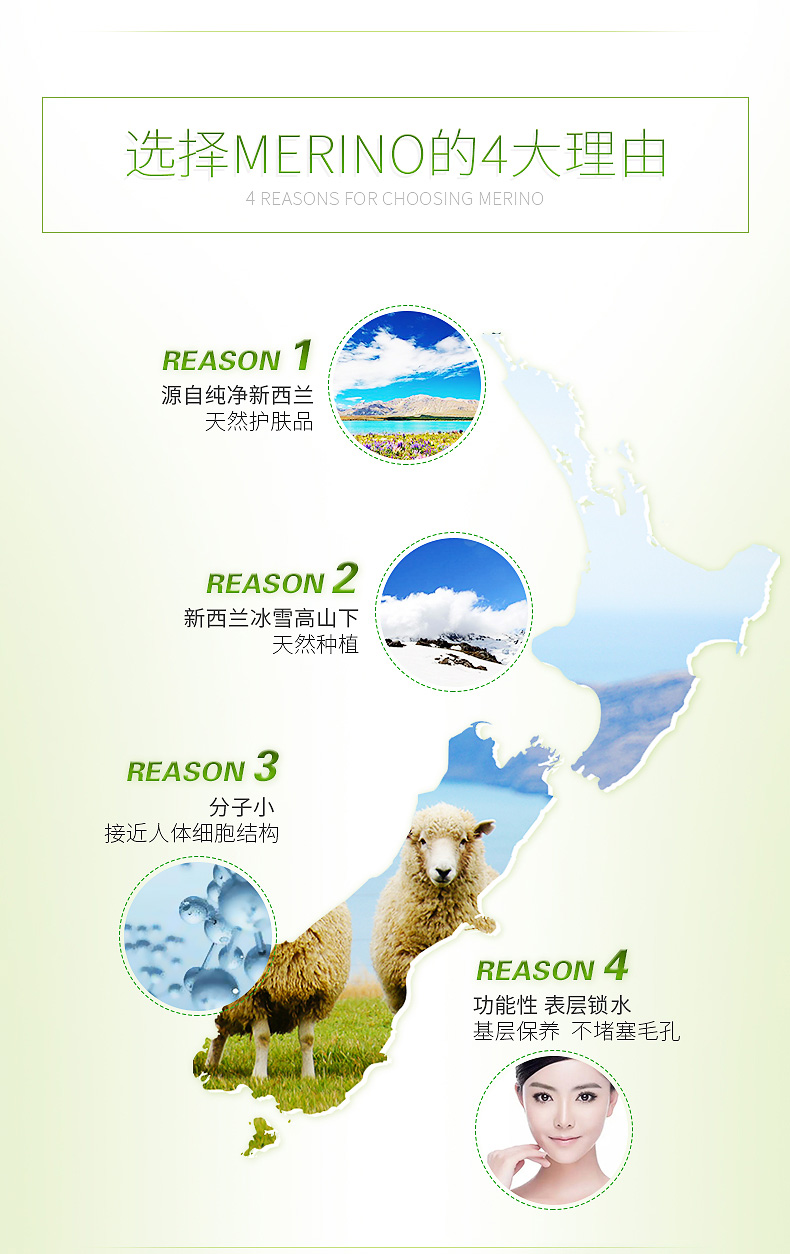 选择MERINO的4大理由
4 REASONS FOR CHOOSING MERINO

REASON 1
源自纯净新西兰
天然护肤品

REASON 2
新西兰冰雪高山下
天然种植

REASON 3
分子小
接近人体细胞结构

REASON 4
功能性 表层锁水
基层保养 不堵塞毛孔